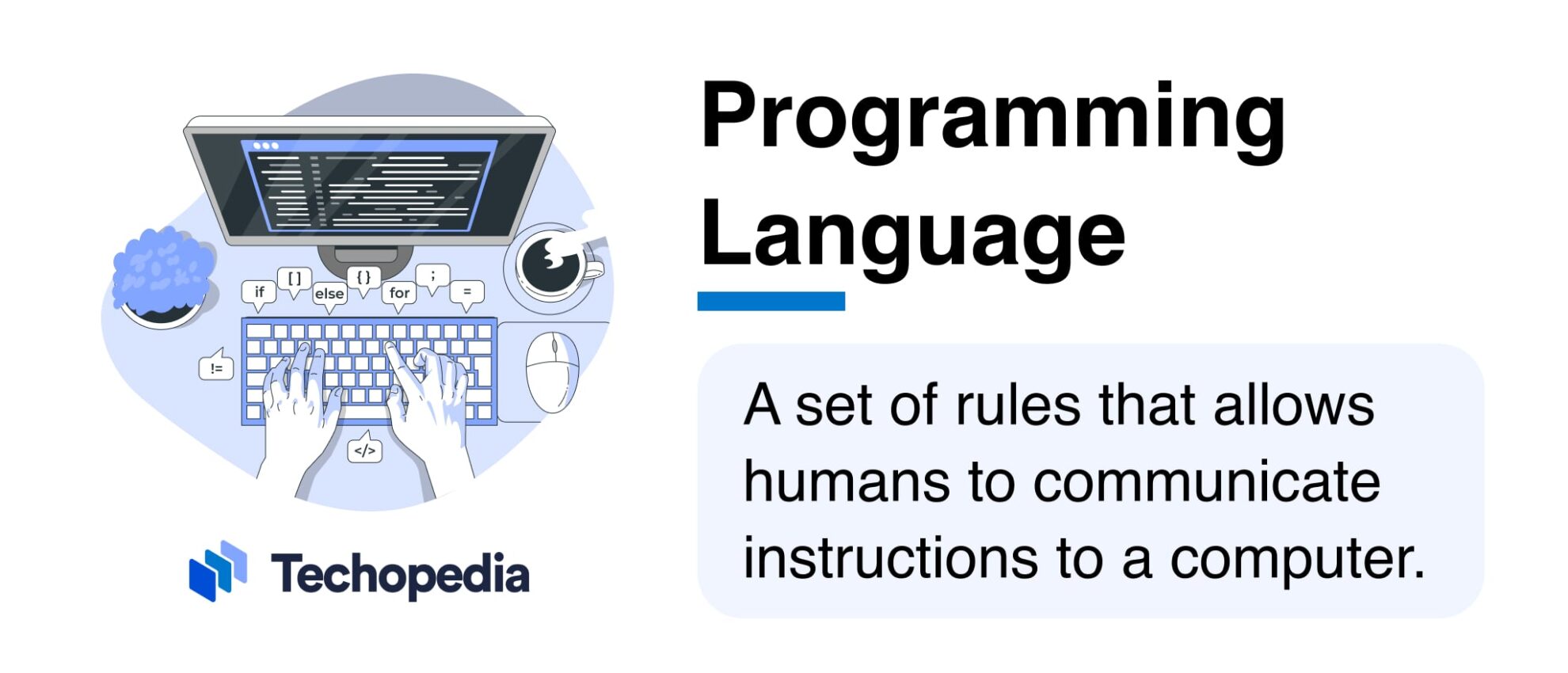 if [ ] else { } for ; =

!=

</>

Techopedia

Programming Language

A set of rules that allows humans to communicate instructions to a computer.